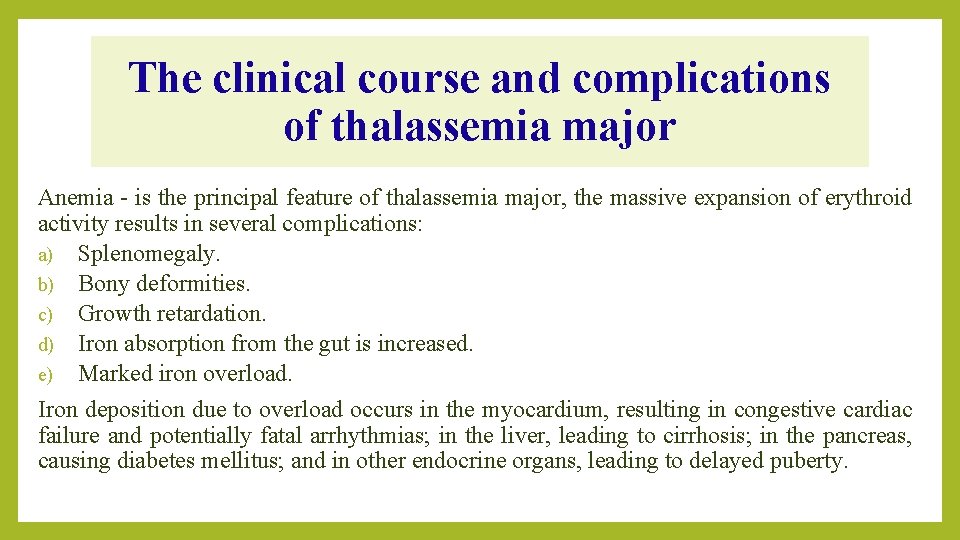 The clinical course and complications of thalassemia major

Anemia - is the principal feature of thalassemia major, the massive expansion of erythroid activity results in several complications:
a) Splenomegaly.
b) Bony deformities.
c) Growth retardation.
d) Iron absorption from the gut is increased.
e) Marked iron overload.

Iron deposition due to overload occurs in the myocardium, resulting in congestive cardiac failure and potentially fatal arrhythmias; in the liver, leading to cirrhosis; in the pancreas, causing diabetes mellitus; and in other endocrine organs, leading to delayed puberty.